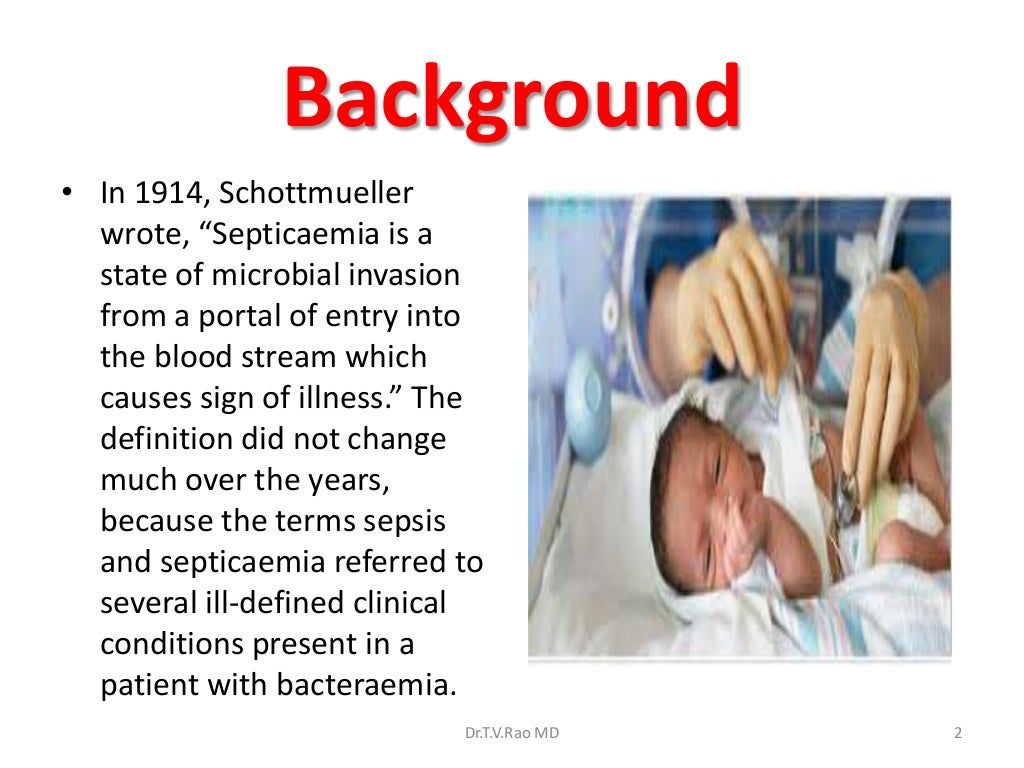 Background

• In 1914, Schottmueller wrote, “Septicaemia is a state of microbial invasion from a portal of entry into the blood stream which causes sign of illness.” The definition did not change much over the years, because the terms sepsis and septicaemia referred to several ill-defined clinical conditions present in a patient with bacteraemia.

Dr.T.V.Rao MD

2